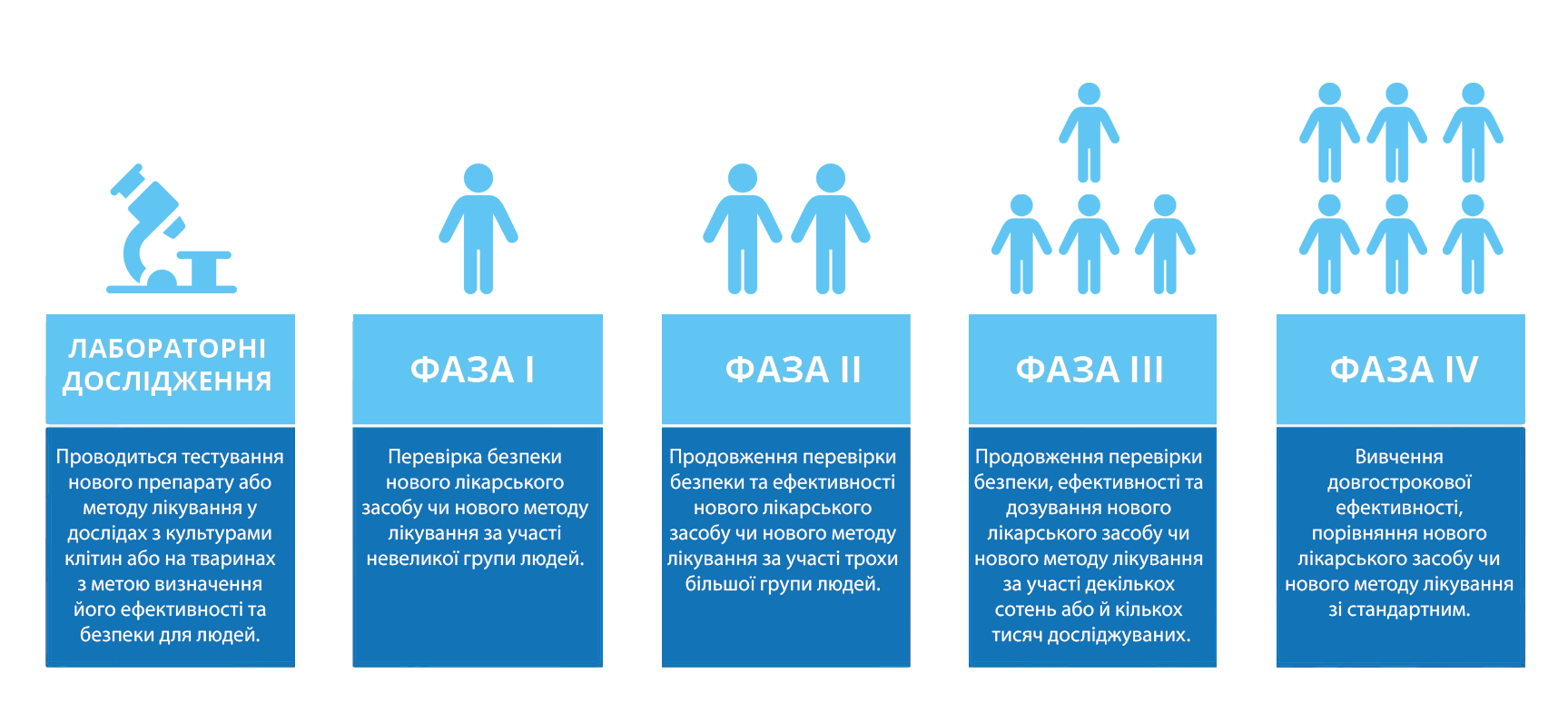 ЛАБОРАТОРНІ ДОСЛІДЖЕННЯ

Проводиться тестування нового препарату або методу лікування у дослідах з культурами клітин або на тваринах з метою визначення його ефективності та безпеки для людей.

ФАЗА I

Перевірка безпеки нового лікарського засобу чи нового методу лікування за участі невеликої групи людей.

ФАЗА II

Продовження перевірки безпеки та ефективності нового лікарського засобу чи нового методу лікування за участі трохи більшої групи людей.

ФАЗА III

Продовження перевірки безпеки, ефективності та дозування нового лікарського засобу чи нового методу лікування за участі декількох сотень або й кількох тисяч досліджуваних.

ФАЗА IV

Вивчення довгострокової ефективності, порівняння нового лікарського засобу чи нового методу лікування зі стандартним.